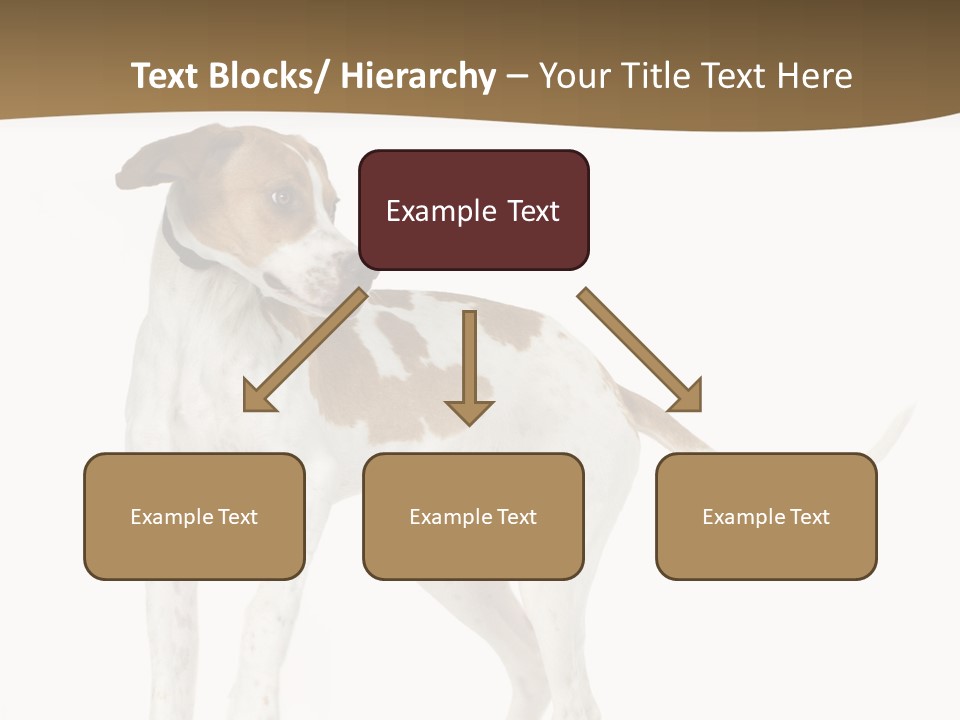 Text Blocks/ Hierarchy – Your Title Text Here

Example Text

Example Text

Example Text

Example Text